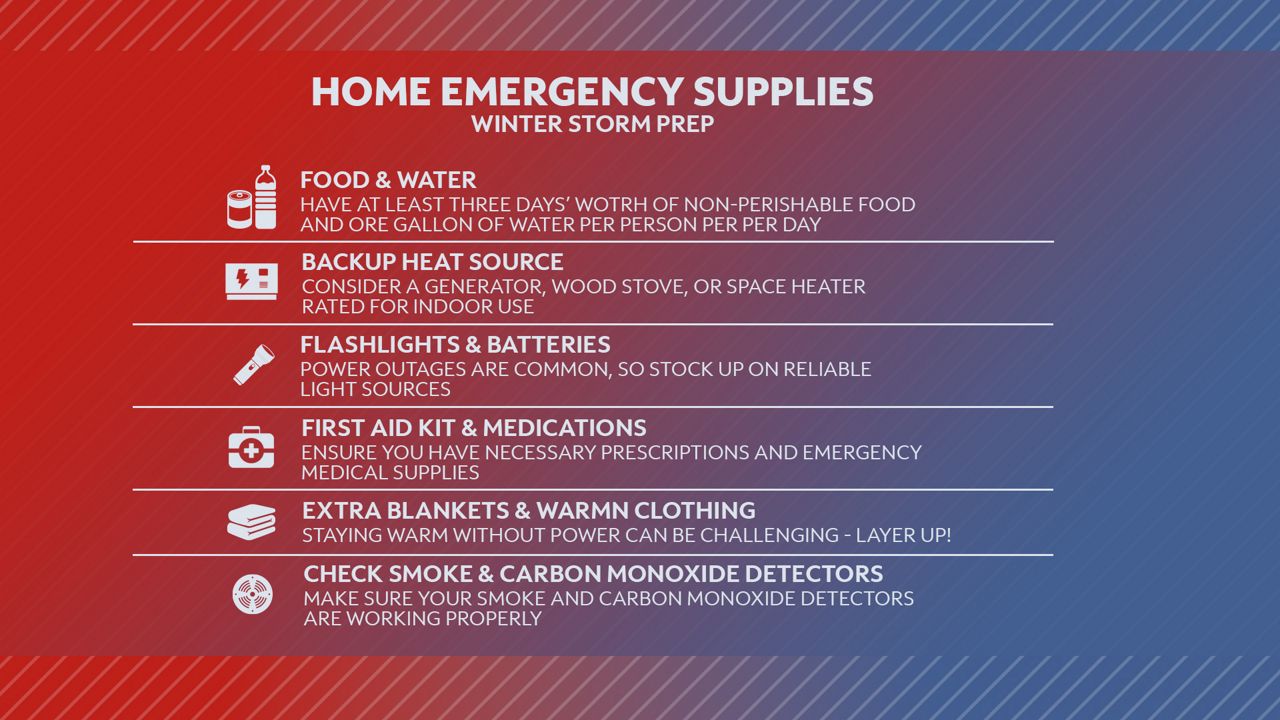 HOME EMERGENCY SUPPLIES
WINTER STORM PREP

FOOD & WATER
HAVE AT LEAST THREE DAYS' WOTRH OF NON-PERISHABLE FOOD AND ORE GALLON OF WATER PER PERSON PER PER DAY

BACKUP HEAT SOURCE
CONSIDER A GENERATOR, WOOD STOVE, OR SPACE HEATER RATED FOR INDOOR USE

FLASHLIGHTS & BATTERIES
POWER OUTAGES ARE COMMON, SO STOCK UP ON RELIABLE LIGHT SOURCES

FIRST AID KIT & MEDICATIONS
ENSURE YOU HAVE NECESSARY PRESCRIPTIONS AND EMERGENCY MEDICAL SUPPLIES

EXTRA BLANKETS & WARMN CLOTHING
STAYING WARM WITHOUT POWER CAN BE CHALLENGING - LAYER UP!

CHECK SMOKE & CARBON MONOXIDE DETECTORS
MAKE SURE YOUR SMOKE AND CARBON MONOXIDE DETECTORS ARE WORKING PROPERLY